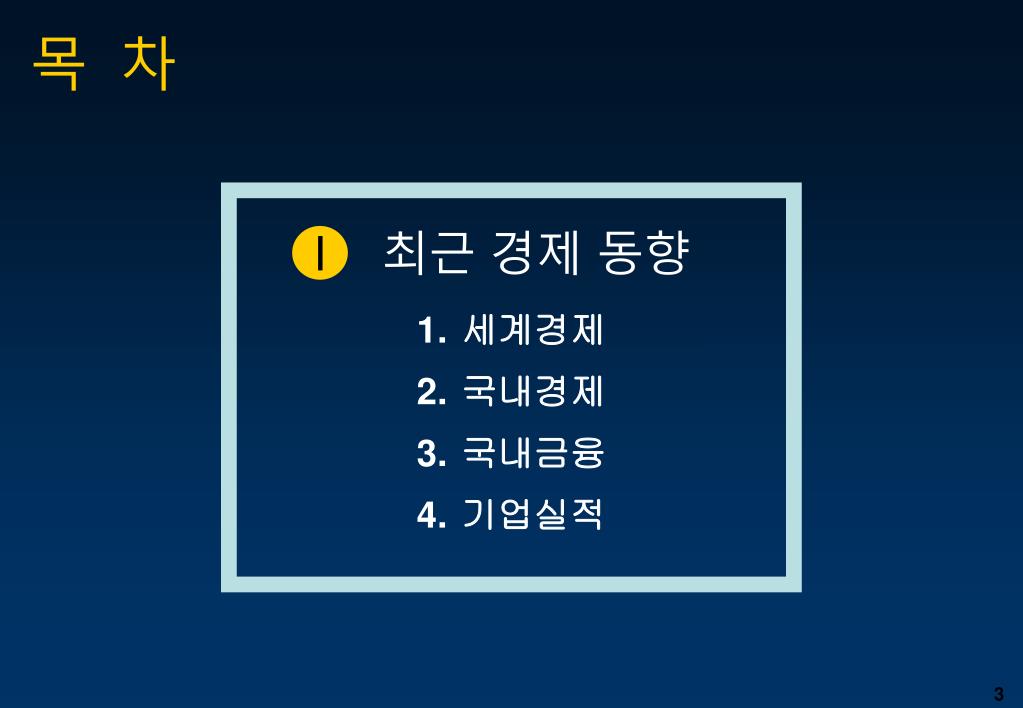 목 차

Ⅰ 최근 경제 동향

1. 세계경제
2. 국내경제
3. 국내금융
4. 기업실적

3